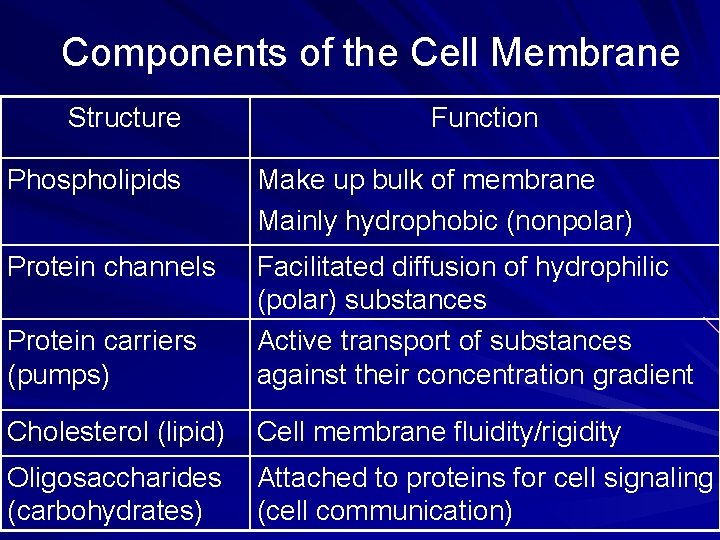 Components of the Cell Membrane

| Structure | Function |
|---|---|
| Phospholipids | Make up bulk of membrane Mainly hydrophobic (nonpolar) |
| Protein channels | Facilitated diffusion of hydrophilic (polar) substances |
| Protein carriers (pumps) | Active transport of substances against their concentration gradient |
| Cholesterol (lipid) | Cell membrane fluidity/rigidity |
| Oligosaccharides (carbohydrates) | Attached to proteins for cell signaling (cell communication) |